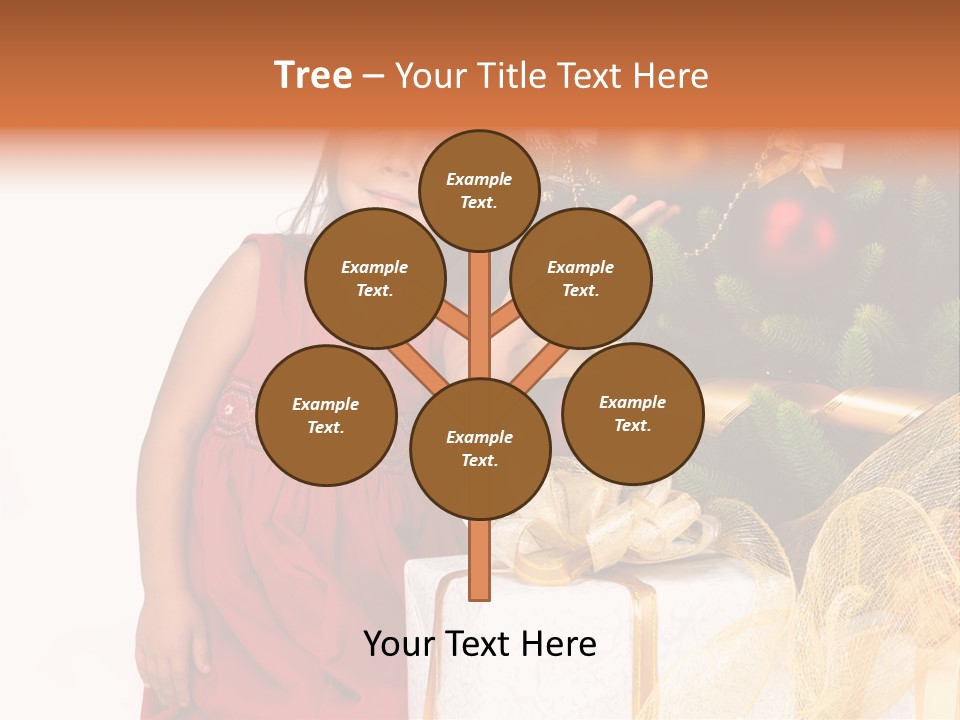 Tree – Your Title Text Here

Example Text.

Example Text.

Example Text.

Example Text.

Example Text.

Example Text.

Your Text Here